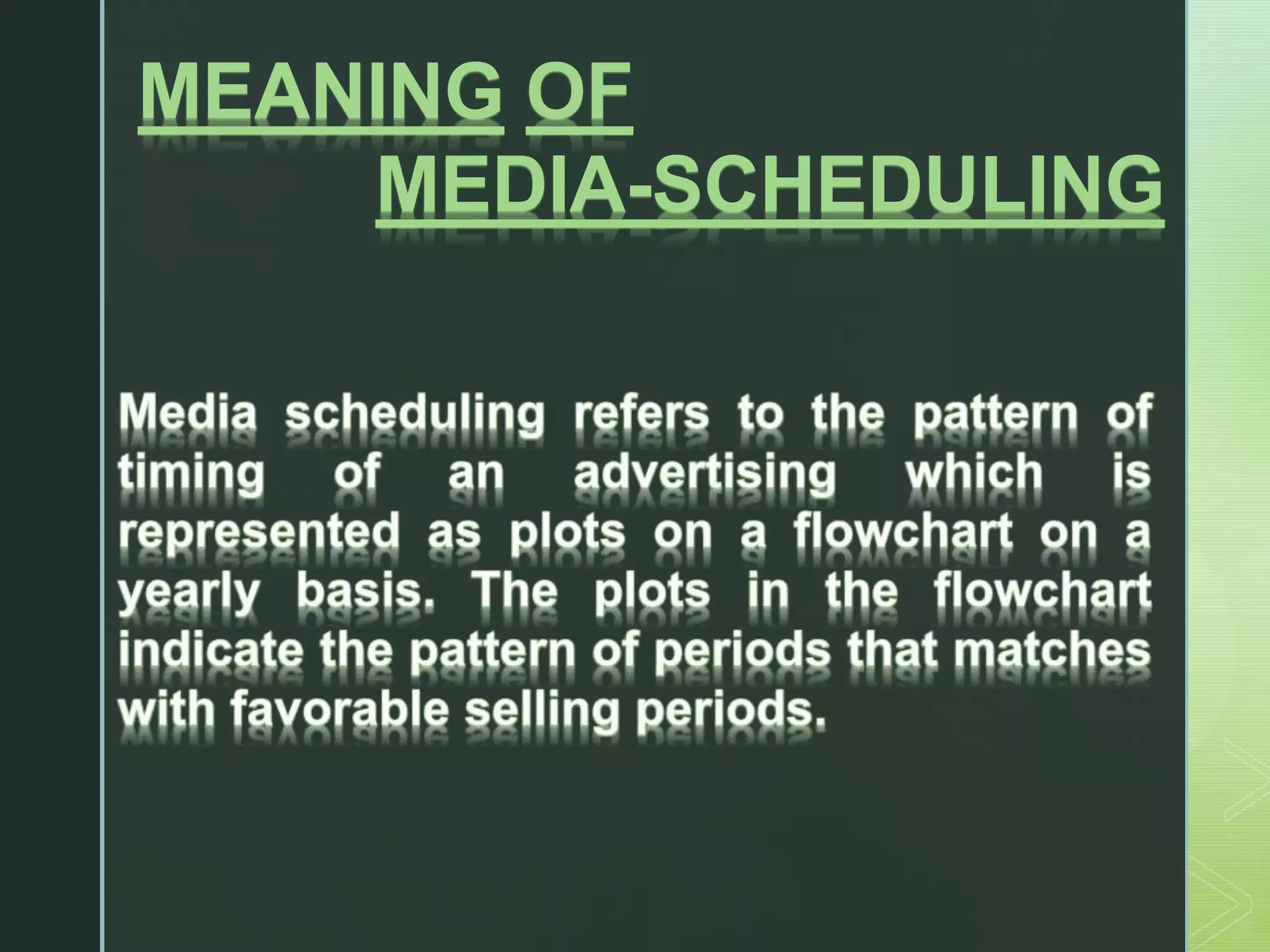 MEANING OF MEDIA-SCHEDULING

Media scheduling refers to the pattern of timing of an advertising which is represented as plots on a flowchart on a yearly basis. The plots in the flowchart indicate the pattern of periods that matches with favorable selling periods.